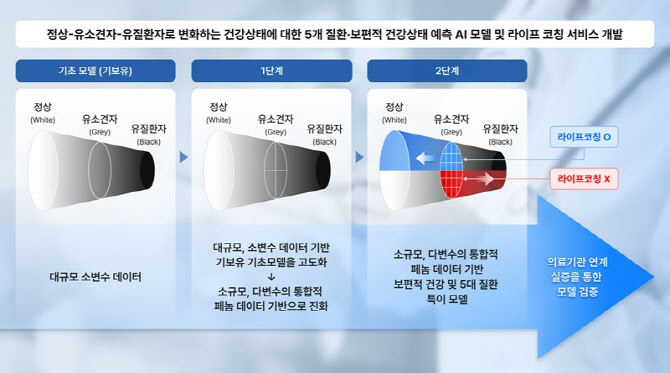 정상-유소견자-유질환자로 변화하는 건강상태에 대한 5개 질환·보편적 건강상태 예측 AI 모델 및 라이프 코칭 서비스 개발

기초 모델 (기보유)

정상
(White)
유소견자
(Grey)
유질환자
(Black)

대규모 소변수 데이터

1단계

정상
(White)
유소견자
(Grey)
유질환자
(Black)

대규모, 소변수 데이터 기반 기보유 기초모델을 고도화
↓
소규모, 다변수의 통합적 페놈 데이터 기반으로 진화

2단계

정상
(White)
유소견자
(Grey)
유질환자
(Black)

라이프코칭 O

라이프코칭 X

소규모, 다변수의 통합적 페놈 데이터 기반 보편적 건강 및 5대 질환 특이 모델

의료기관 연계 실증을 통한 모델 검증